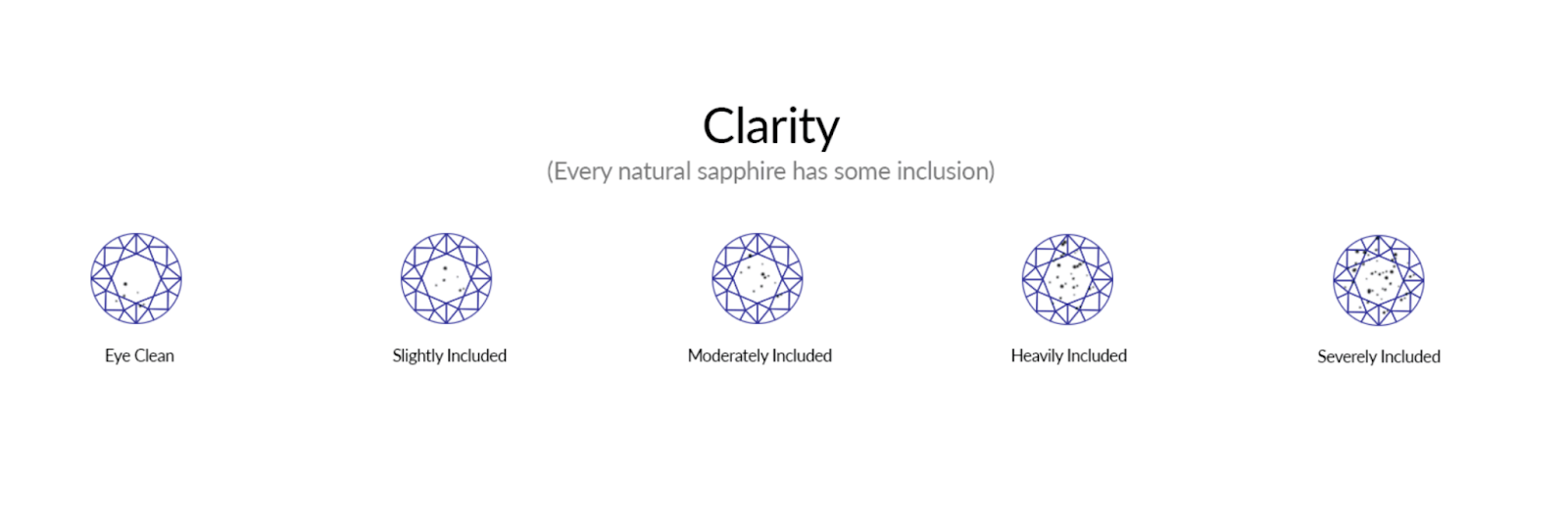 Clarity

(Every natural sapphire has some inclusion)

Eye Clean

Slightly Included

Moderately Included

Heavily Included

Severely Included